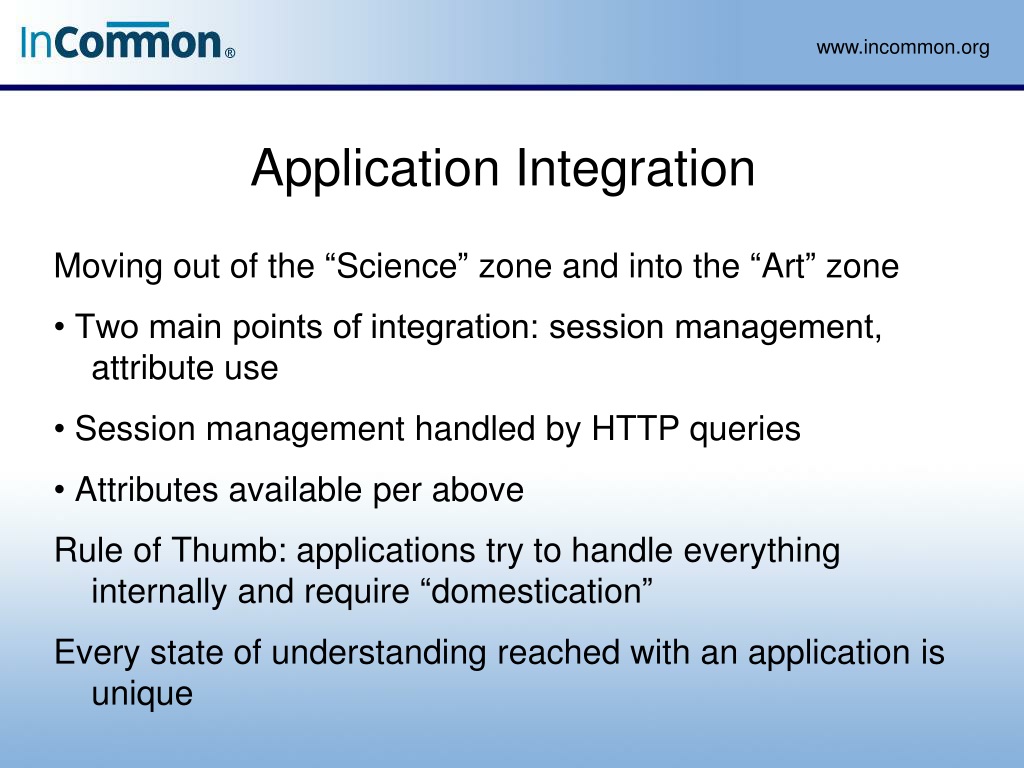 InCommon®

www.incommon.org

Application Integration

Moving out of the “Science” zone and into the “Art” zone

• Two main points of integration: session management, attribute use

• Session management handled by HTTP queries

• Attributes available per above

Rule of Thumb: applications try to handle everything internally and require “domestication”

Every state of understanding reached with an application is unique